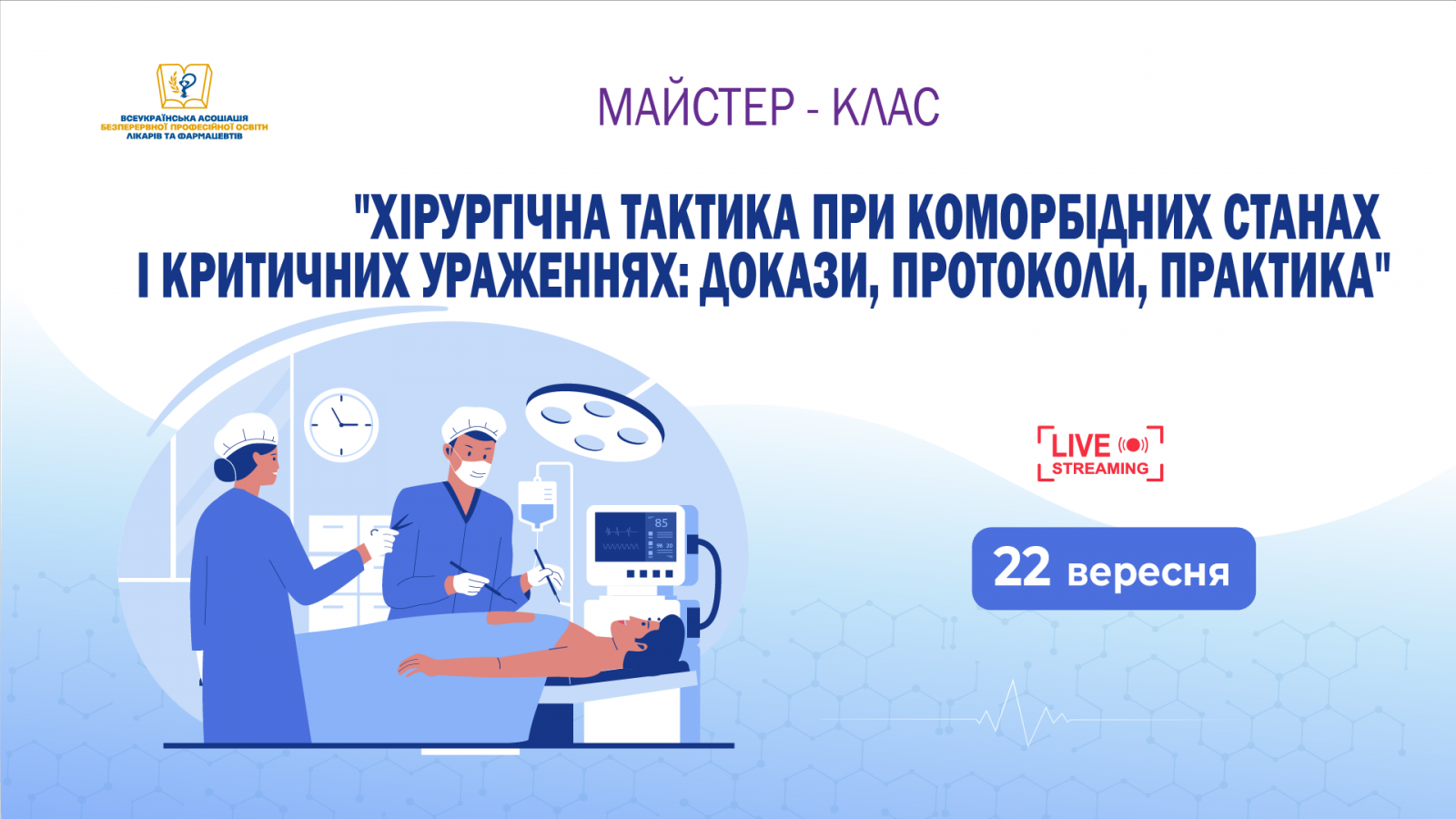 ВСЕУКРАЇНСЬКА АСОЦІАЦІЯ БЕЗПЕРЕРВНОЇ ПРОФЕСІЙНОЇ ОСВІТИ ЛІКАРІВ ТА ФАРМАЦЕВТІВ

МАЙСТЕР - КЛАС

"ХІРУРГІЧНА ТАКТИКА ПРИ КОМОРБІДНИХ СТАНАХ І КРИТИЧНИХ УРАЖЕННЯХ: ДОКАЗИ, ПРОТОКОЛИ, ПРАКТИКА"

85

LIVE STREAMING

22 вересня